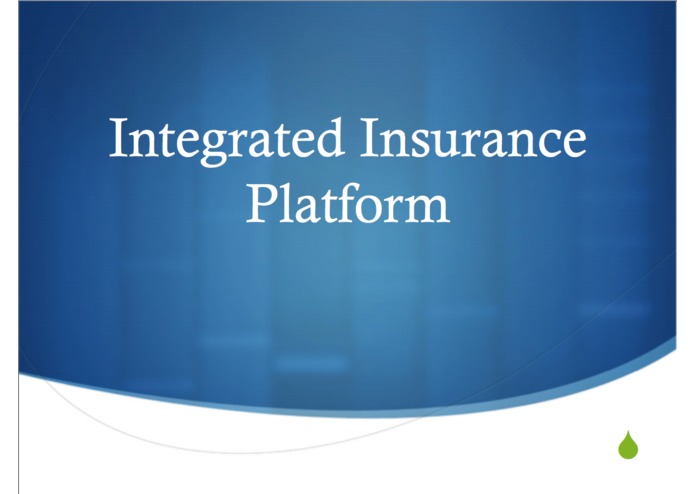 Integrated Insurance Platform